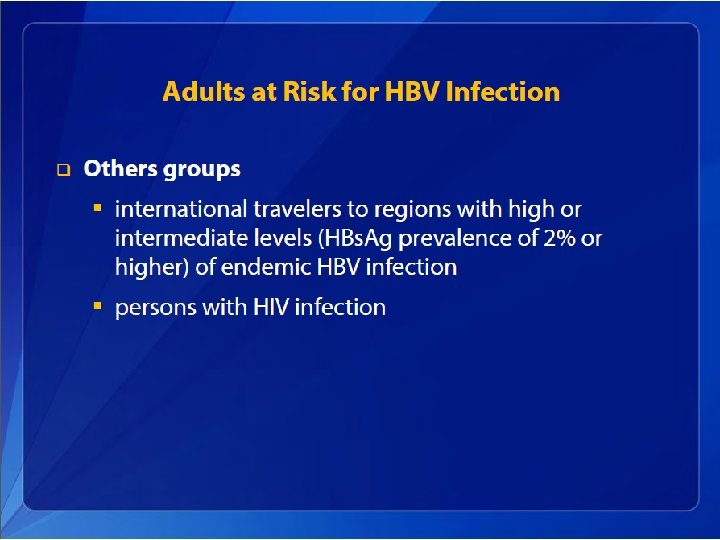 Adults at Risk for HBV Infection

Others groups

international travelers to regions with high or intermediate levels (HBsAg prevalence of 2% or higher) of endemic HBV infection

persons with HIV infection